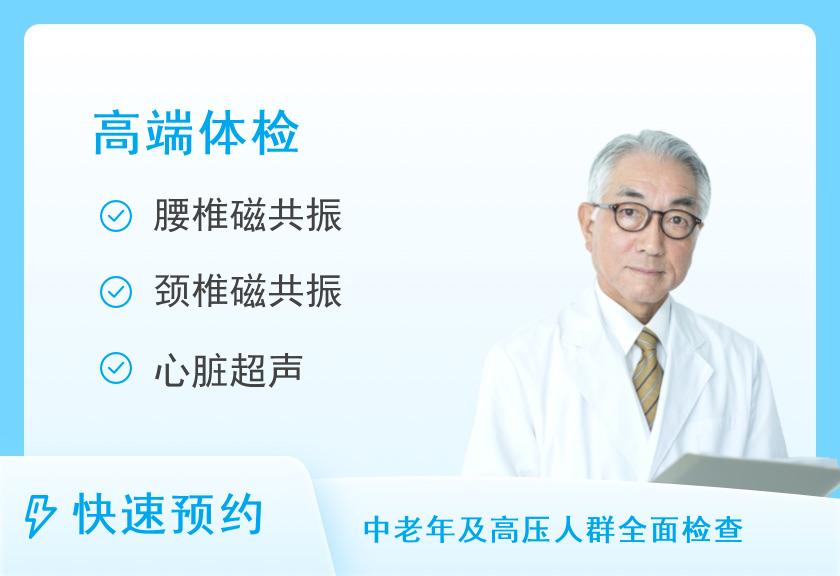 高端体检

腰椎磁共振

颈椎磁共振

心脏超声

快速预约

中老年及高压人群全面检查